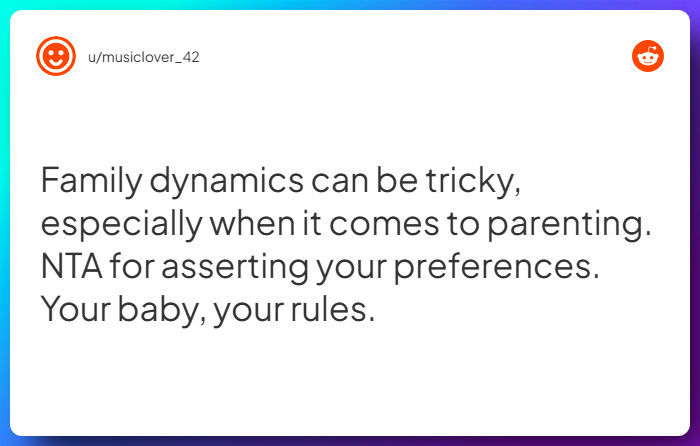 u/musiclover_42

Family dynamics can be tricky, especially when it comes to parenting. NTA for asserting your preferences. Your baby, your rules.